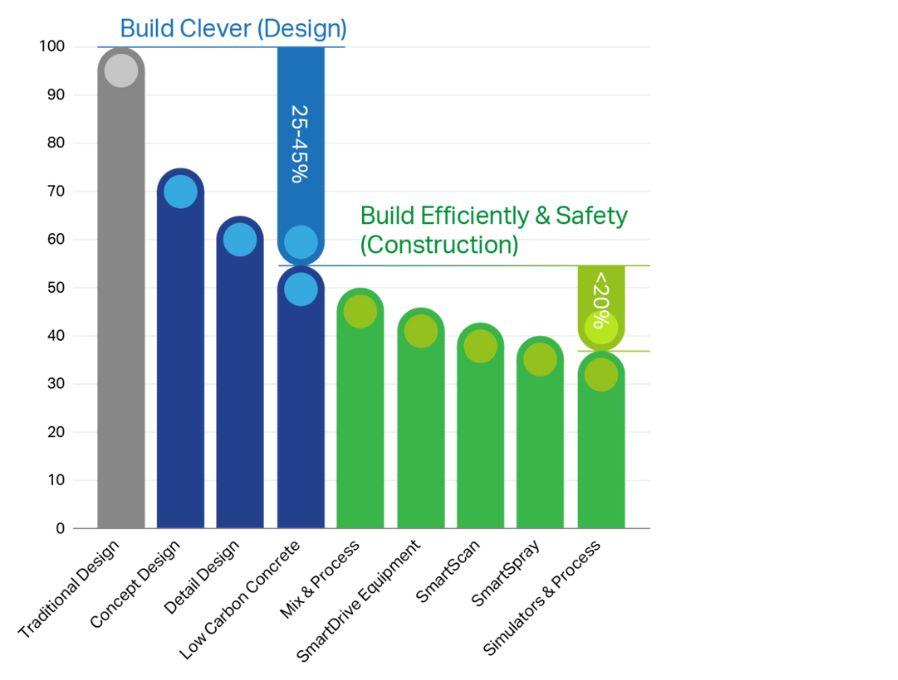 Build Clever (Design)

100
90
80
70
60
50
40
30
20
10
0

25-45%

Build Efficiently & Safety
(Construction)

<20%

Traditional Design
Concept Design
Detail Design
Low Carbon Concrete
Mix & Process
SmartDrive Equipment
SmartScan
SmartSpray
Simulators & Process